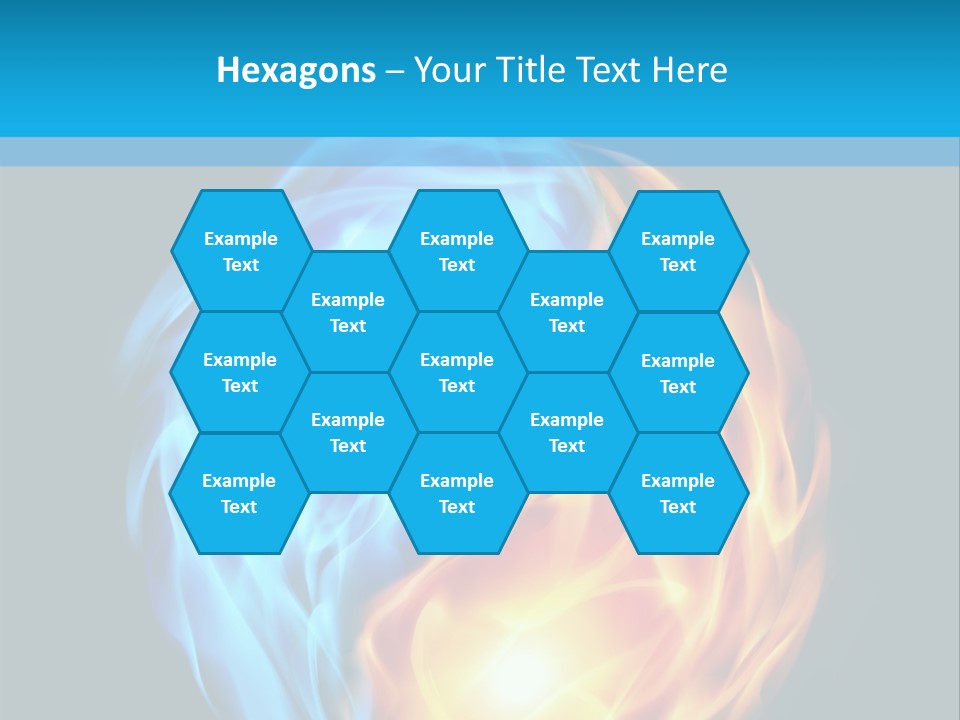 Hexagons – Your Title Text Here

Example Text

Example Text

Example Text

Example Text

Example Text

Example Text

Example Text

Example Text

Example Text

Example Text

Example Text

Example Text

Example Text